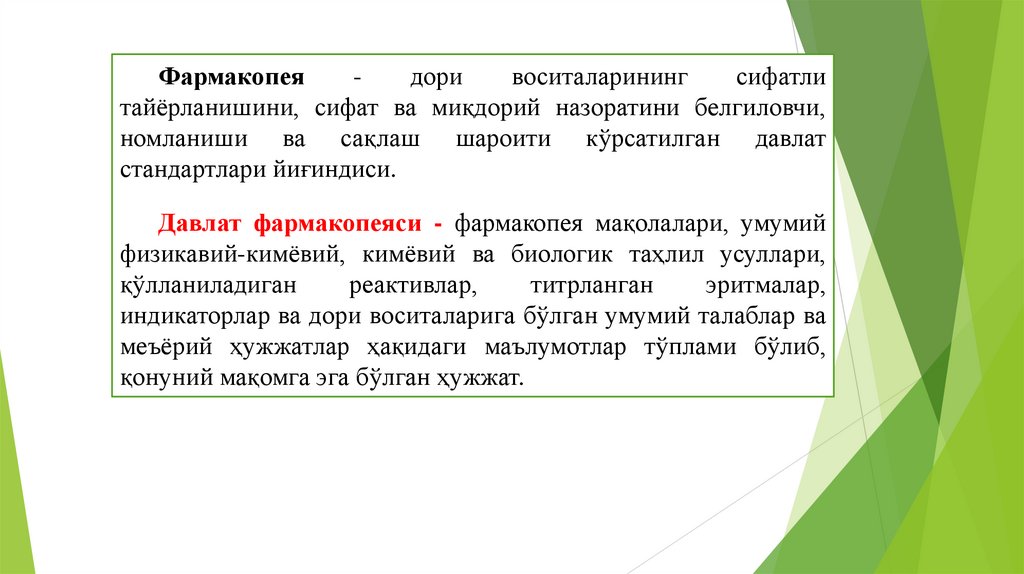 Фармакопея - дори воситаларининг сифатли тайёрланишини, сифат ва миқдорий назоратини белгиловчи, номланиши ва сақлаш шароити кўрсатилган давлат стандартлари йиғиндиси.

Давлат фармакопеяси - фармакопея мақолалари, умумий физикавий-кимёвий, кимёвий ва биологик таҳлил усуллари, қўлланиладиган реактивлар, титрланган эритмалар, индикаторлар ва дори воситаларига бўлган умумий талаблар ва меъёрий ҳужжатлар ҳақидаги маълумотлар тўплами бўлиб, қонуний мақомга эга бўлган ҳужжат.